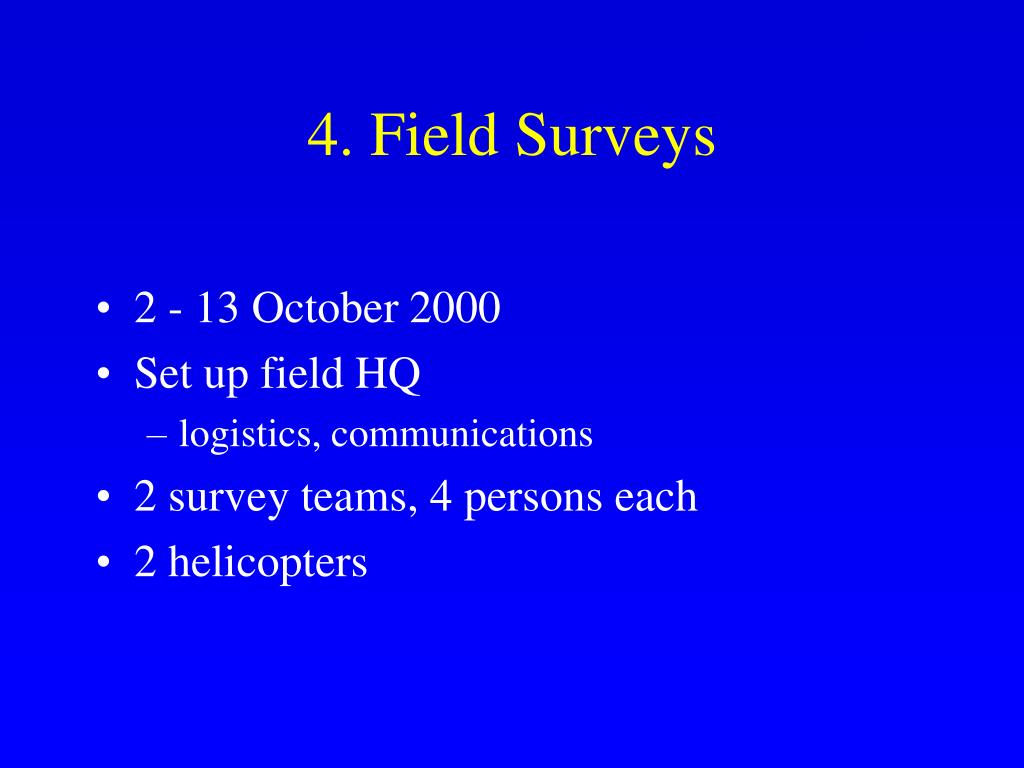 4. Field Surveys

• 2 - 13 October 2000
• Set up field HQ
– logistics, communications
• 2 survey teams, 4 persons each
• 2 helicopters